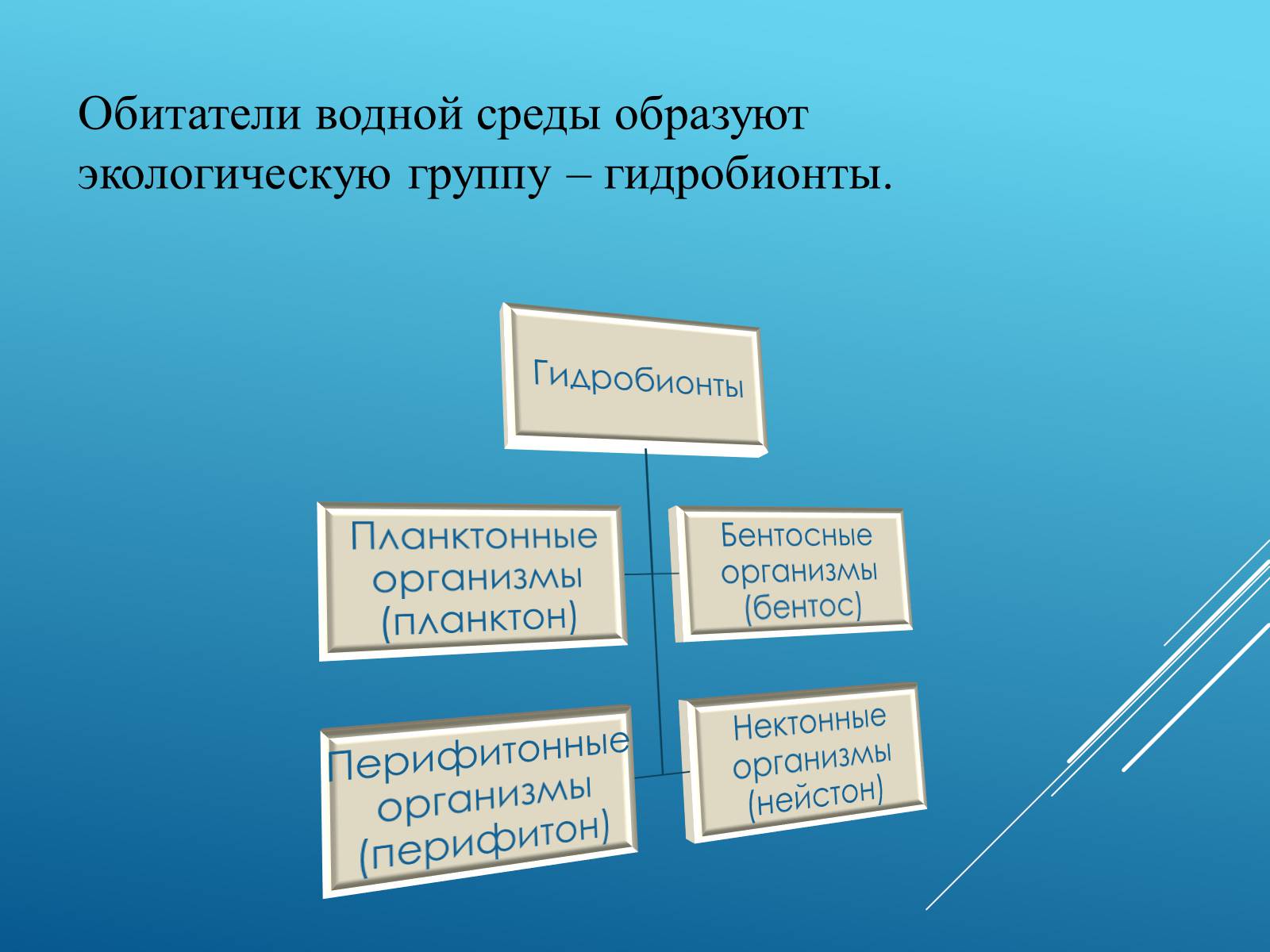 Обитатели водной среды образуют экологическую группу – гидробионты.

Гидробионты

Планктонные организмы (планктон)

Бентосные организмы (бентос)

Перифитонные организмы (перифитон)

Нектонные организмы (нейстон)